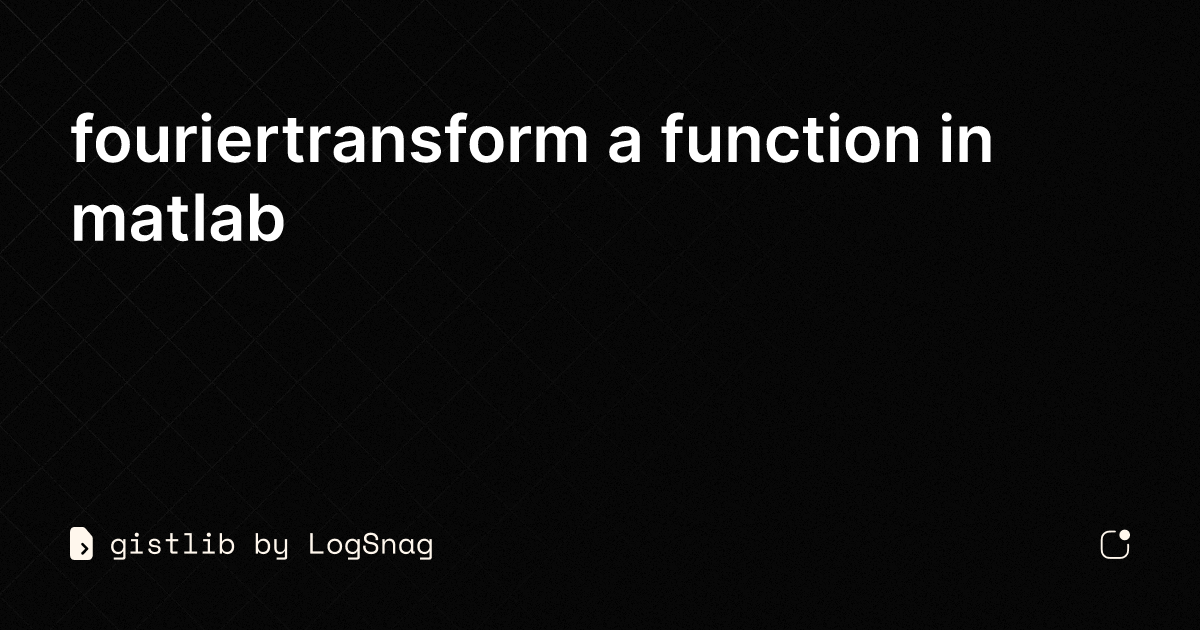 fouriertransform a function in matlab

gistlib by LogSnag